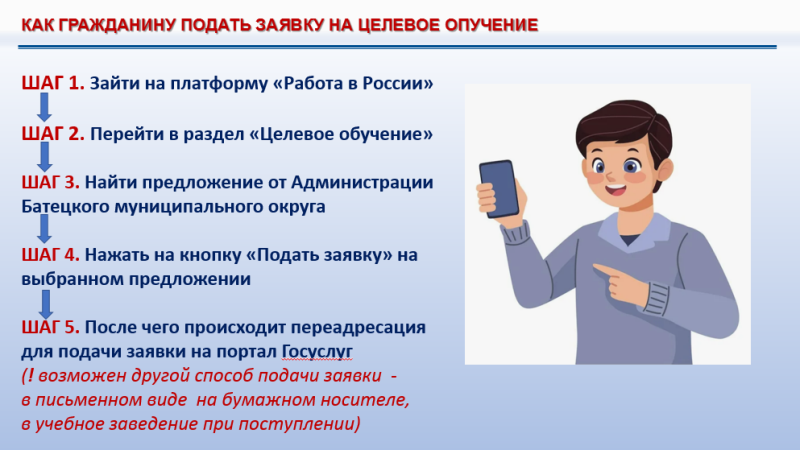 КАК ГРАЖДАНИНУ ПОДАТЬ ЗАЯВКУ НА ЦЕЛЕВОЕ ОПУЧЕНИЕ

ШАГ 1. Зайти на платформу «Работа в России»

ШАГ 2. Перейти в раздел «Целевое обучение»

ШАГ 3. Найти предложение от Администрации Батецкого муниципального округа

ШАГ 4. Нажать на кнопку «Подать заявку» на выбранном предложении

ШАГ 5. После чего происходит переадресация для подачи заявки на портал Госуслуг
(! возможен другой способ подачи заявки - в письменном виде на бумажном носителе, в учебное заведение при поступлении)